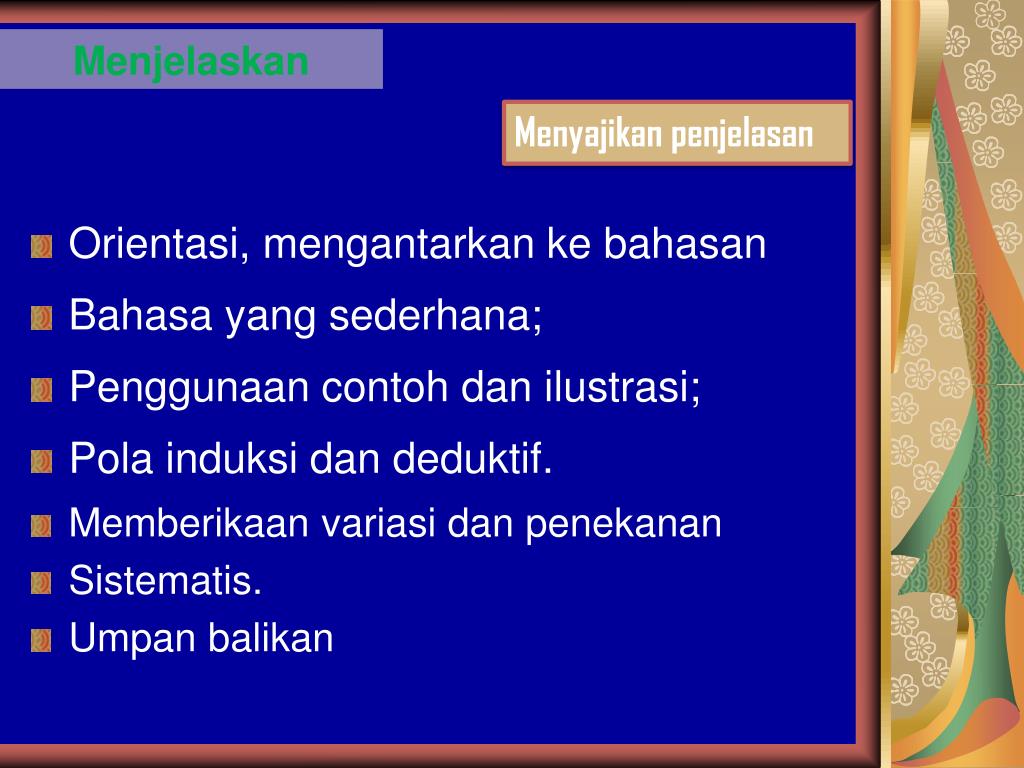 Menjelaskan

Menyajikan penjelasan

Orientasi, mengantarkan ke bahasan

Bahasa yang sederhana;

Penggunaan contoh dan ilustrasi;

Pola induksi dan deduktif.

Memberikaan variasi dan penekanan

Sistematis.

Umpan balikan